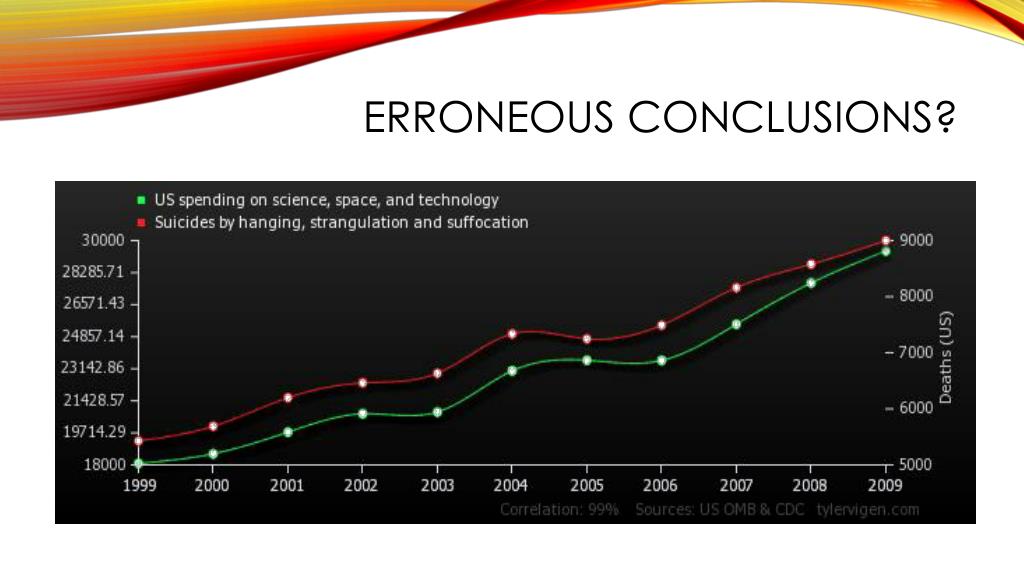 ERRONEOUS CONCLUSIONS?

US spending on science, space, and technology
Suicides by hanging, strangulation and suffocation

30000
28285.71
26571.43
24857.14
23142.86
21428.57
19714.29
18000

9000
8000
7000
6000
5000
Deaths (US)

1999 2000 2001 2002 2003 2004 2005 2006 2007 2008 2009

Correlation: 99% Sources: US OMB & CDC tylervigen.com